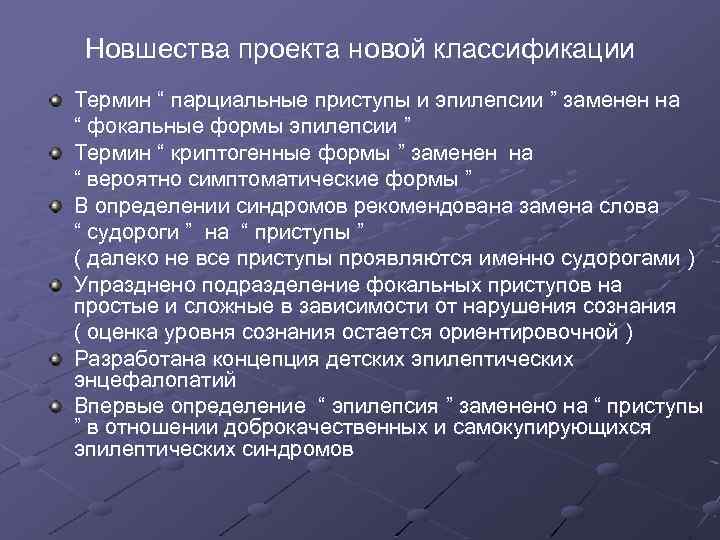 Новшества проекта новой классификации

Термин “ парциальные приступы и эпилепсии ” заменен на “ фокальные формы эпилепсии ”

Термин “ криптогенные формы ” заменен на “ вероятно симптоматические формы ”

В определении синдромов рекомендована замена слова “ судороги ” на “ приступы ” ( далеко не все приступы проявляются именно судорогами )

Упразднено подразделение фокальных приступов на простые и сложные в зависимости от нарушения сознания ( оценка уровня сознания остается ориентировочной )

Разработана концепция детских эпилептических энцефалопатий

Впервые определение “ эпилепсия ” заменено на “ приступы ” в отношении доброкачественных и самокупирующихся эпилептических синдромов